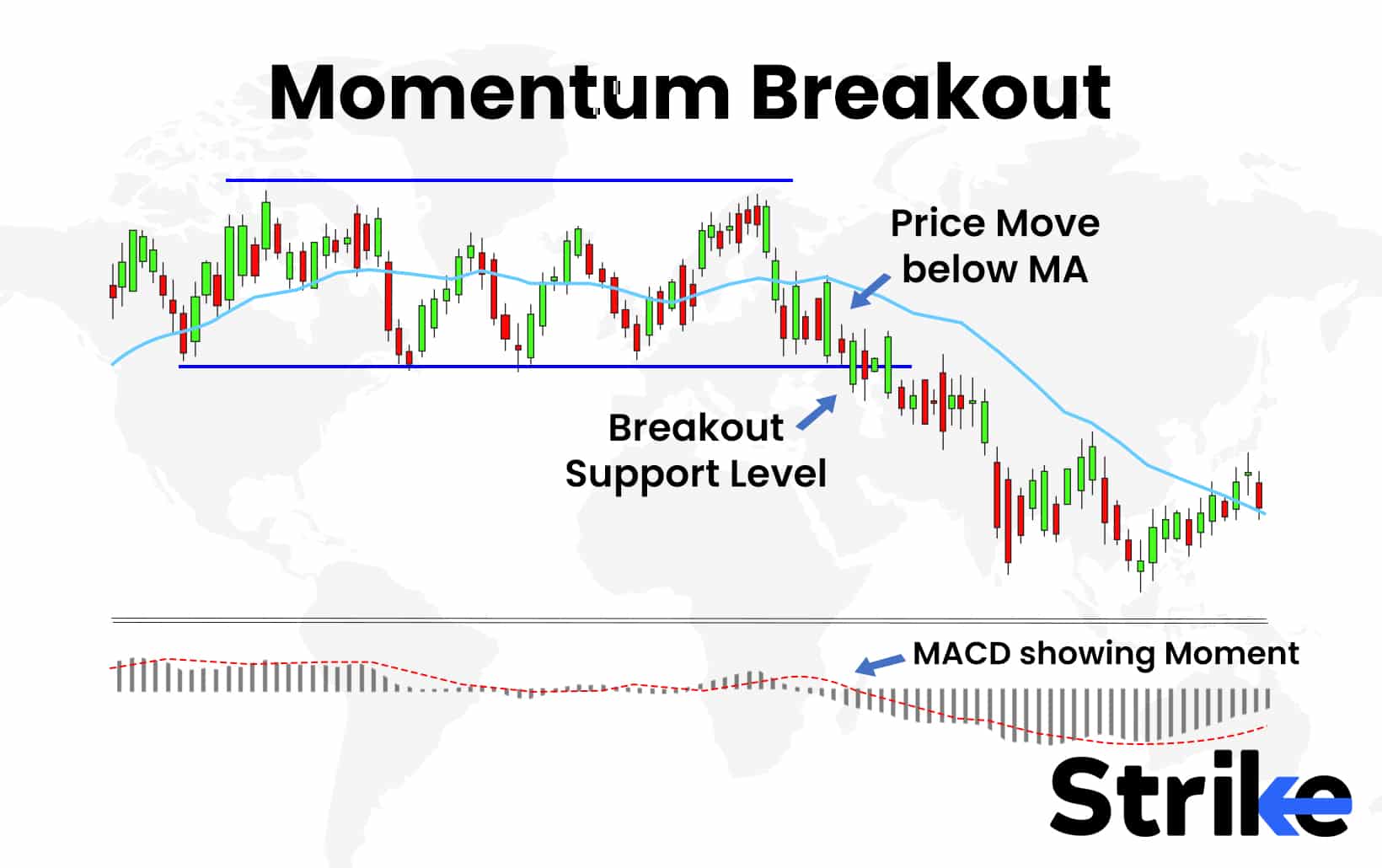 Momentum Breakout

Price Move below MA

Breakout Support Level

MACD showing Moment

Strike